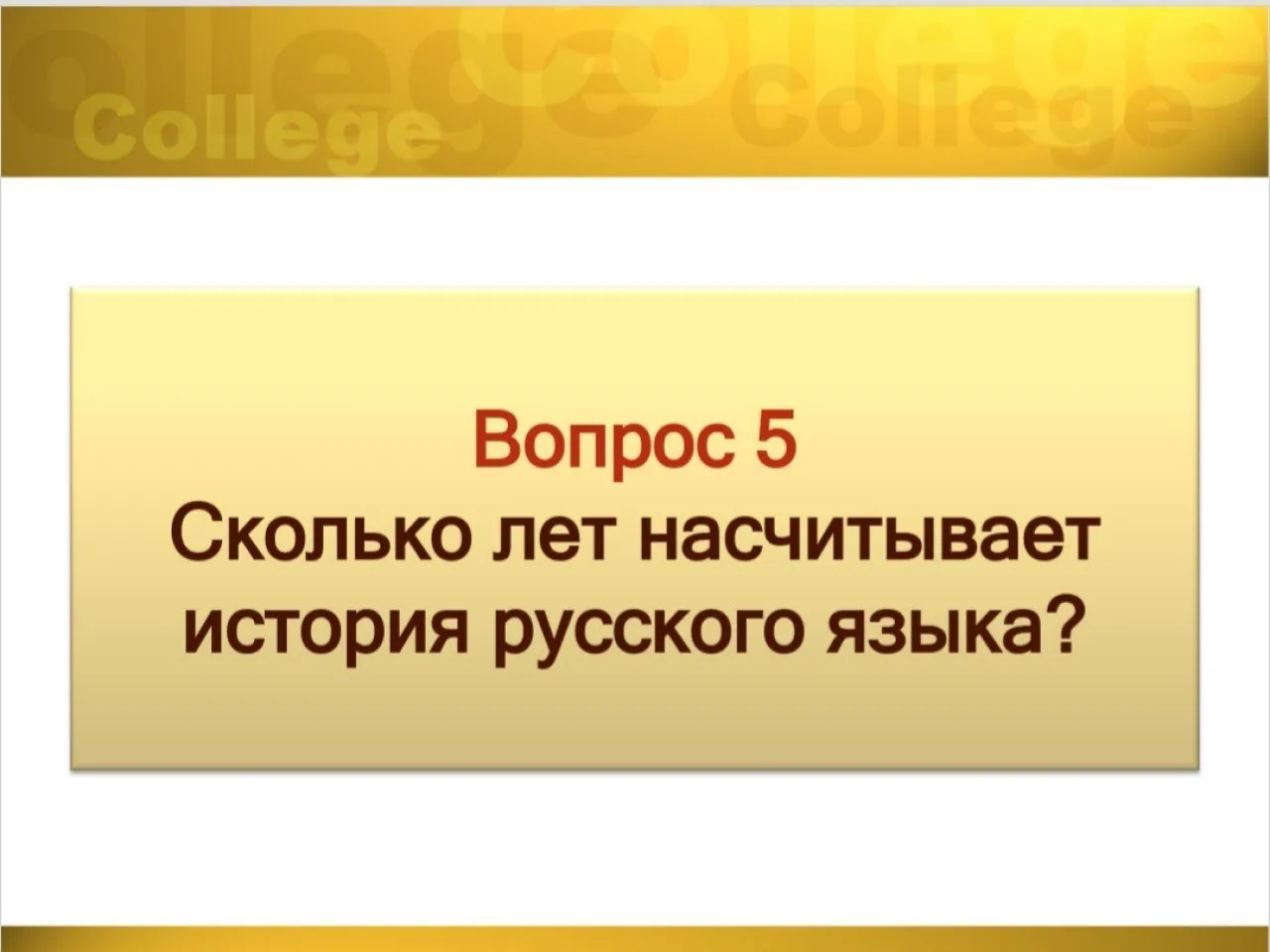 College College

Вопрос 5
Сколько лет насчитывает история русского языка?